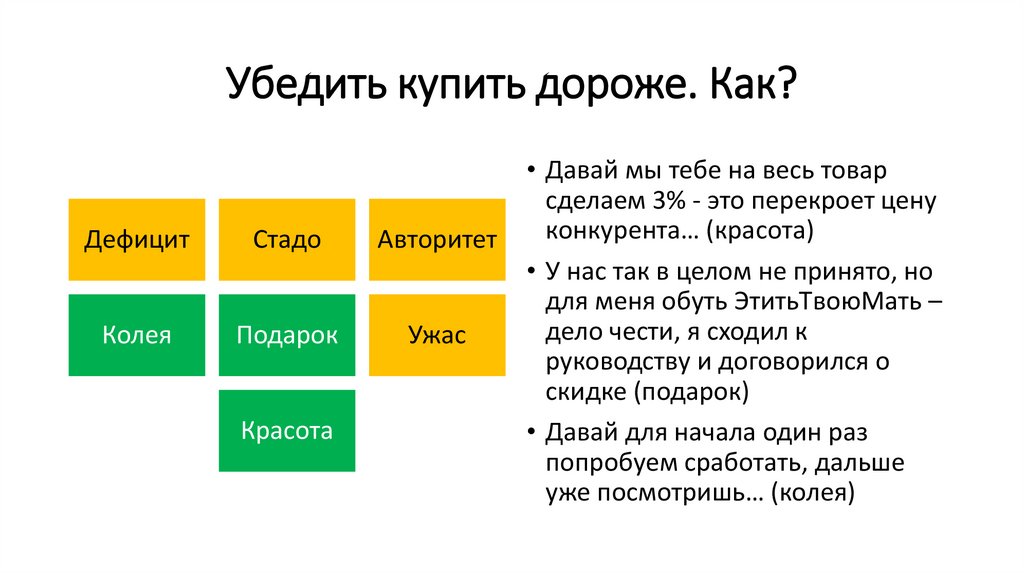 Убедить купить дороже. Как?

Дефицит

Стадо

Авторитет

Колея

Подарок

Ужас

Красота

• Давай мы тебе на весь товар сделаем 3% - это перекроет цену конкурента… (красота)

• У нас так в целом не принято, но для меня обуть ЭтитьТвоюМать – дело чести, я сходил к руководству и договорился о скидке (подарок)

• Давай для начала один раз попробуем сработать, дальше уже посмотришь… (колея)